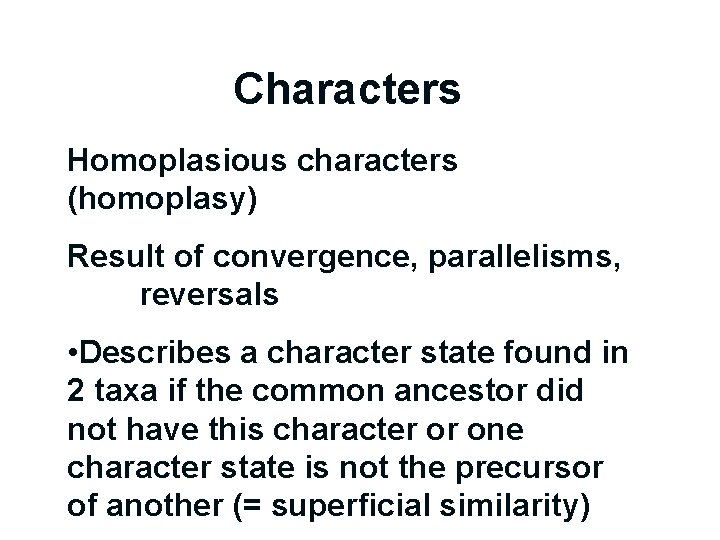 Characters

Homoplasious characters (homoplasy)

Result of convergence, parallelisms, reversals

•Describes a character state found in 2 taxa if the common ancestor did not have this character or one character state is not the precursor of another (= superficial similarity)